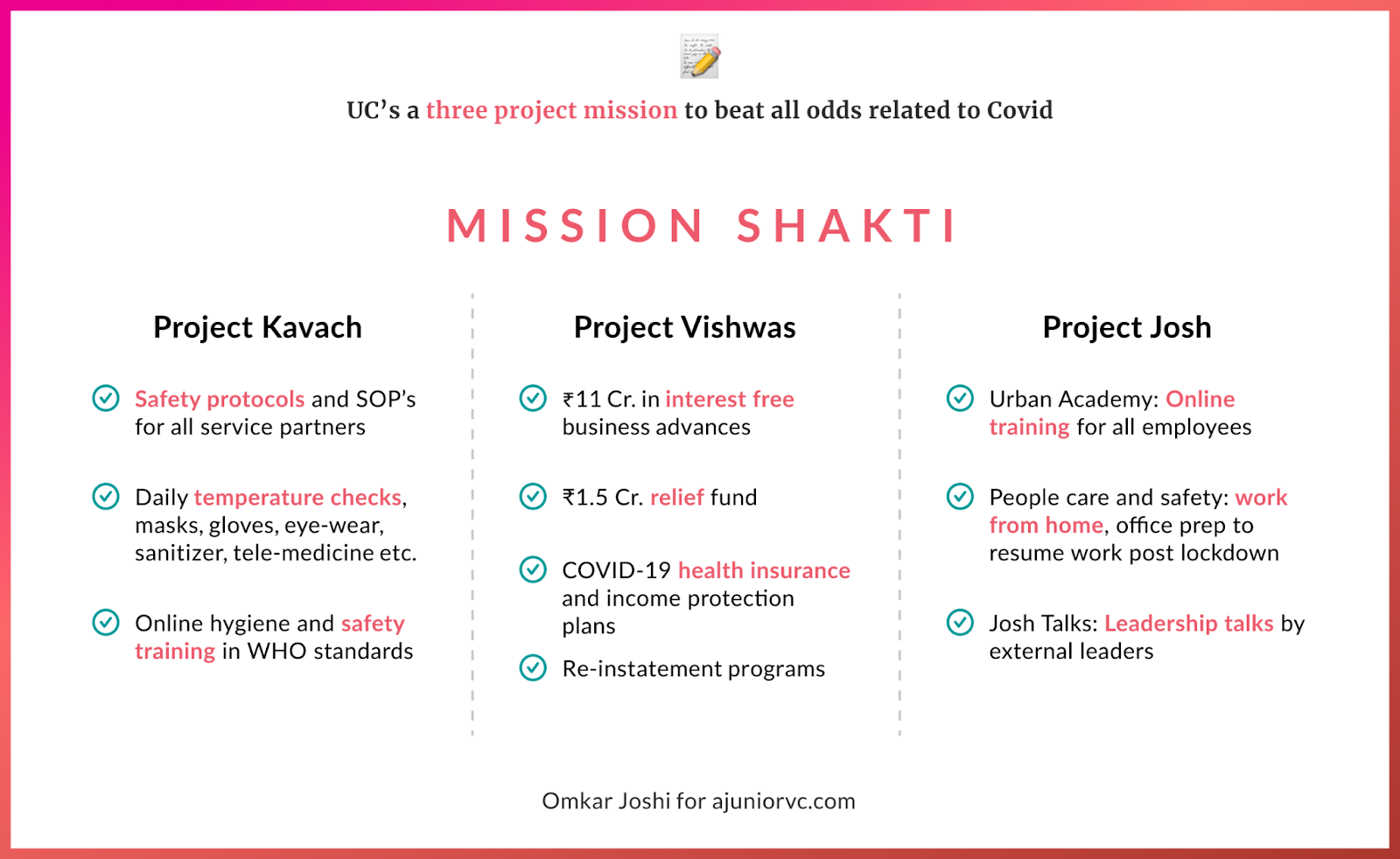 UC's a three project mission to beat all odds related to Covid

MISSION SHAKTI

Project Kavach

Safety protocols and SOP's for all service partners

Daily temperature checks, masks, gloves, eye-wear, sanitizer, tele-medicine etc.

Online hygiene and safety training in WHO standards

Project Vishwas

₹11 Cr. in interest free business advances

₹1.5 Cr. relief fund

COVID-19 health insurance and income protection plans

Re-instatement programs

Project Josh

Urban Academy: Online training for all employees

People care and safety: work from home, office prep to resume work post lockdown

Josh Talks: Leadership talks by external leaders

Omkar Joshi for ajuniorvc.com